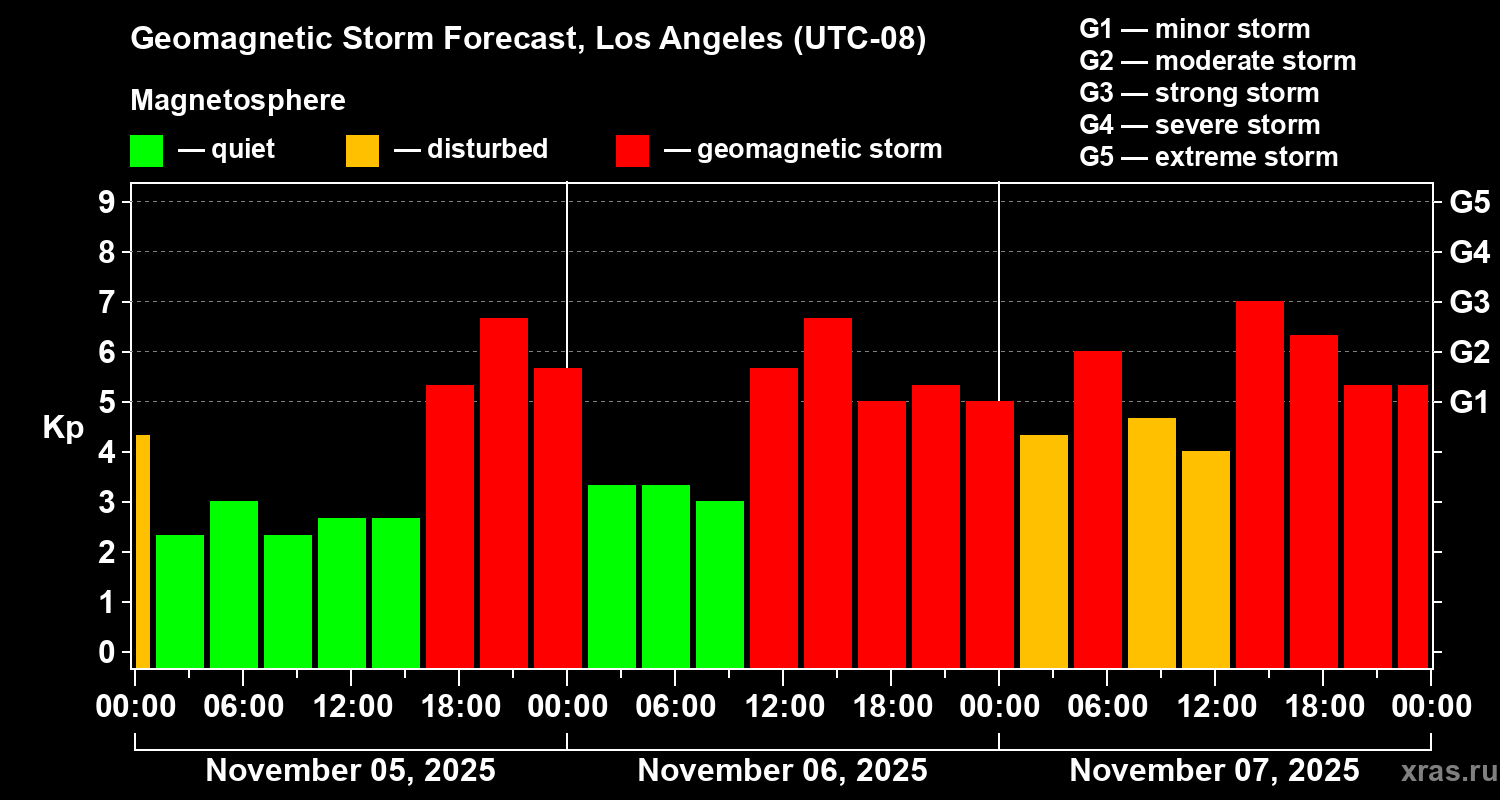 Geomagnetic Storm Forecast, Los Angeles (UTC-08)

Magnetosphere

— quiet — disturbed — geomagnetic storm

G1 — minor storm
G2 — moderate storm
G3 — strong storm
G4 — severe storm
G5 — extreme storm

Kp

9
8
7
6
5
4
3
2
1
0

G5
G4
G3
G2
G1

00:00 06:00 12:00 18:00 00:00 06:00 12:00 18:00 00:00 06:00 12:00 18:00 00:00

November 05, 2025
November 06, 2025
November 07, 2025

xras.ru